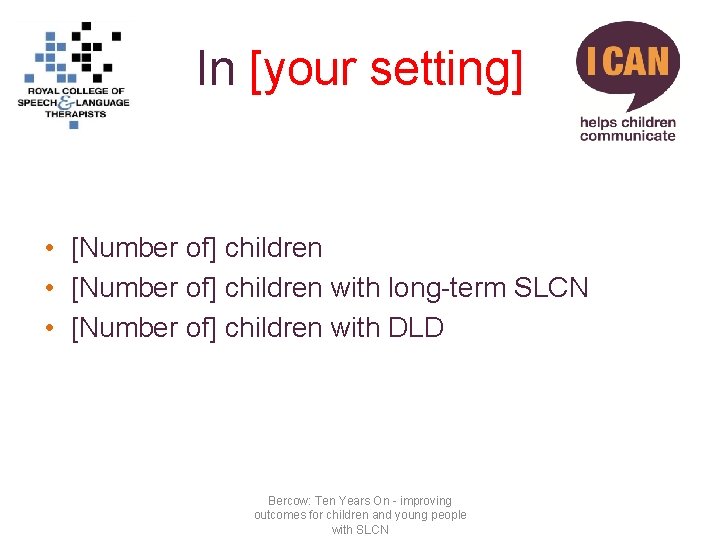 ROYAL COLLEGE OF SPEECH & LANGUAGE THERAPISTS

In [your setting]

I CAN
helps children communicate

• [Number of] children
• [Number of] children with long-term SLCN
• [Number of] children with DLD

Bercow: Ten Years On - improving outcomes for children and young people with SLCN